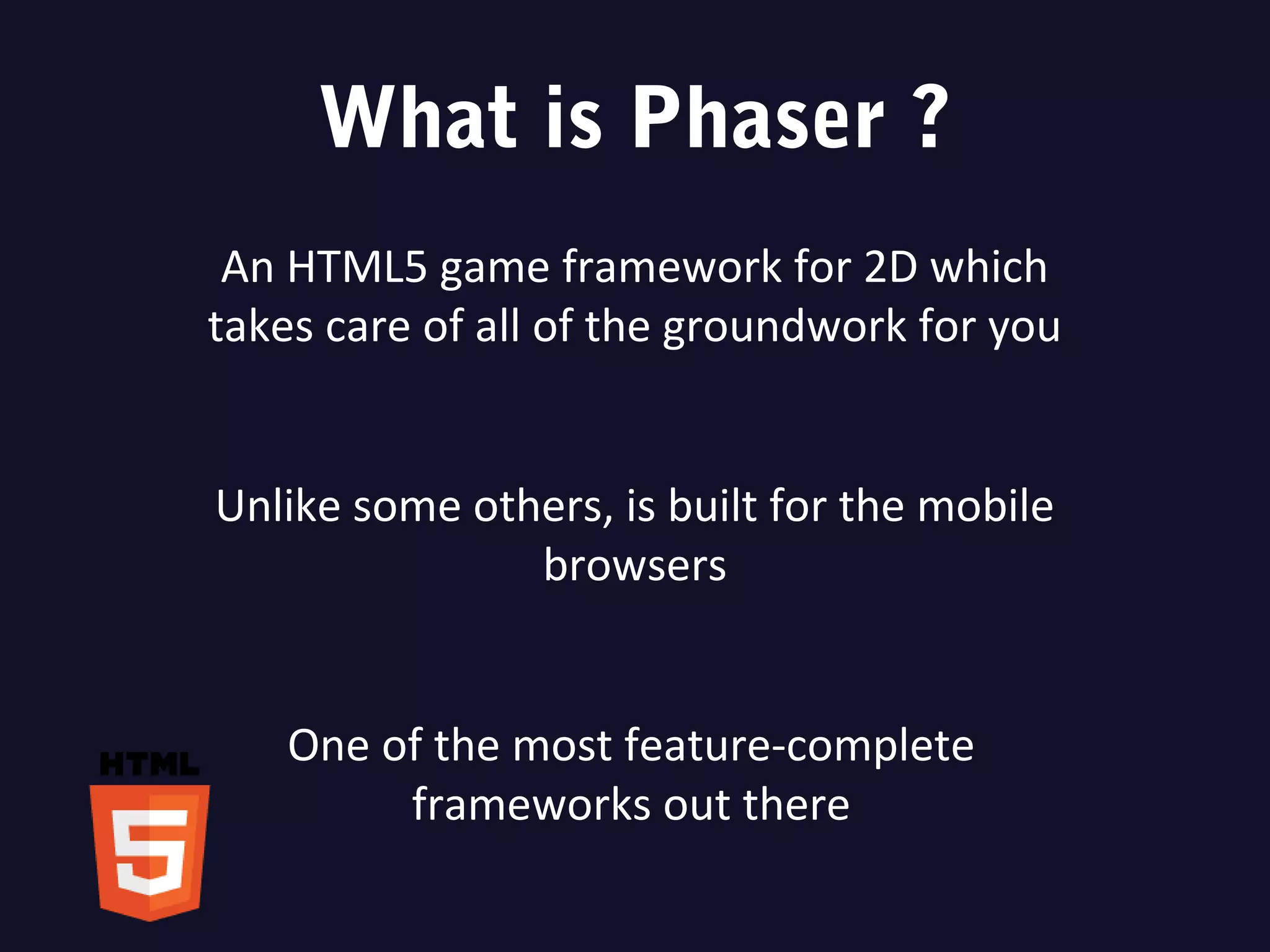 What is Phaser ?

An HTML5 game framework for 2D which takes care of all of the groundwork for you

Unlike some others, is built for the mobile browsers

One of the most feature-complete frameworks out there

HTML

5